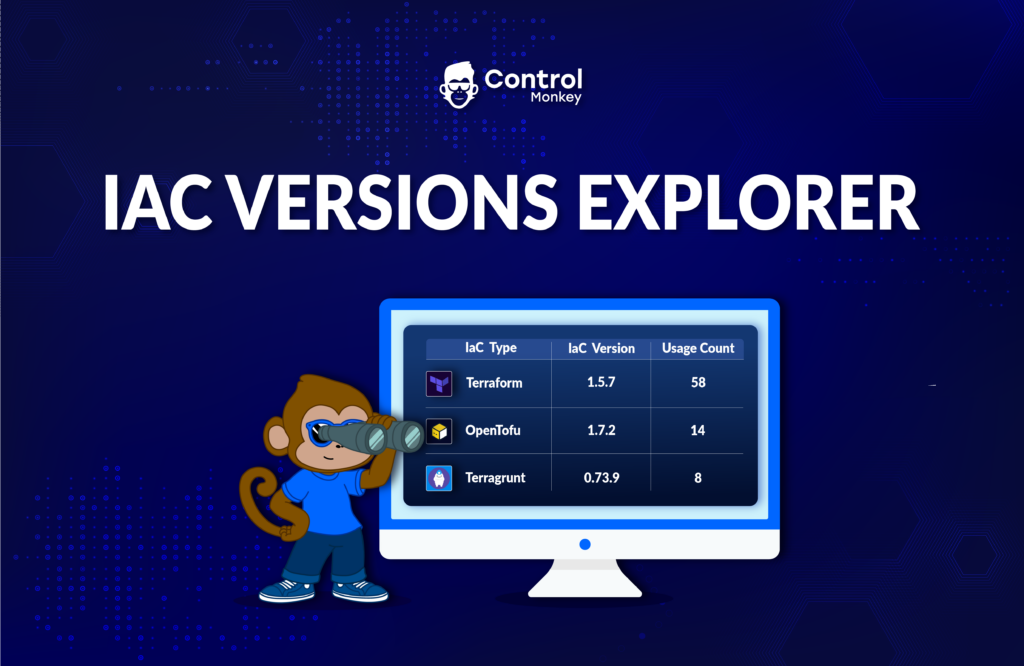 Control Monkey

IAC VERSIONS EXPLORER

| IaC Type | IaC Version | Usage Count |
|---|---|---|
| Terraform | 1.5.7 | 58 |
| OpenTofu | 1.7.2 | 14 |
| Terragrunt | 0.73.9 | 8 |